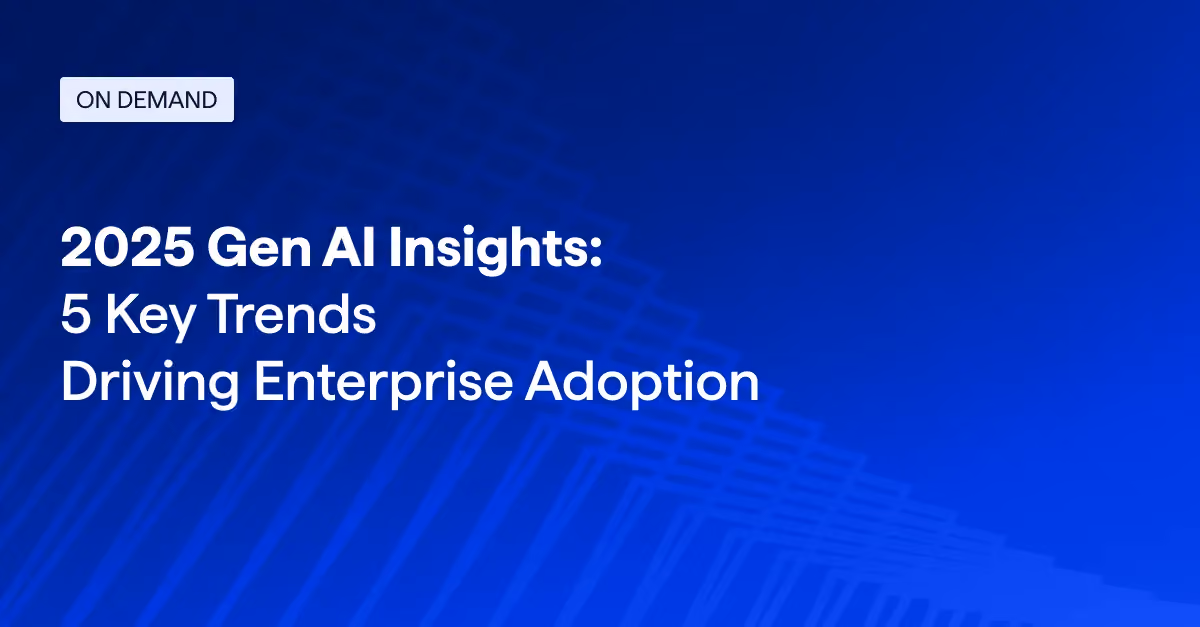 ON DEMAND

2025 Gen AI Insights:
5 Key Trends
Driving Enterprise Adoption